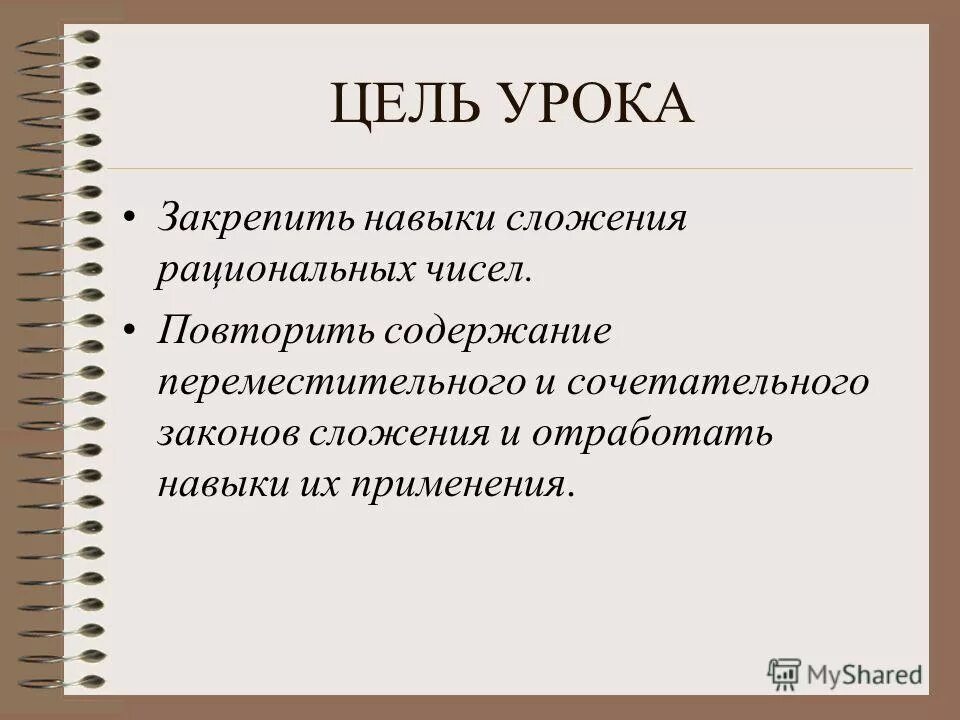 ЦЕЛЬ УРОКА

• Закрепить навыки сложения рациональных чисел.

• Повторить содержание переместительного и сочетательного законов сложения и отработать навыки их применения.

MyShared